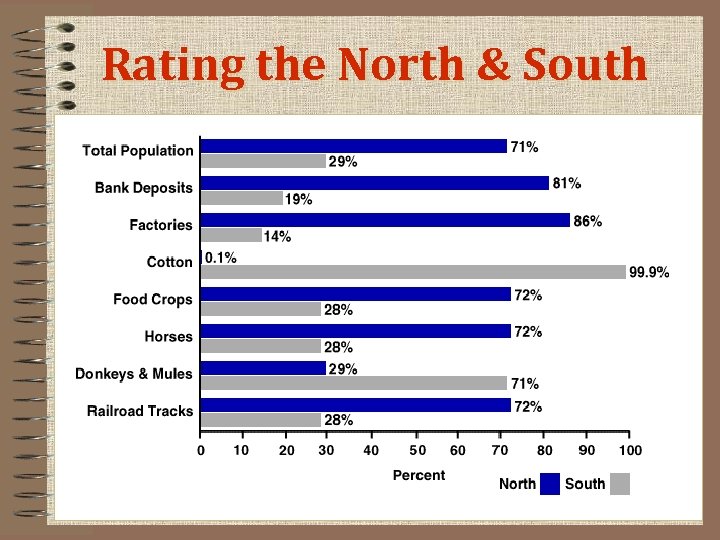 Rating the North & South

Total Population 71% 29%
Bank Deposits 81% 19%
Factories 86% 14%
Cotton 0.1% 99.9%
Food Crops 72% 28%
Horses 72% 28%
Donkeys & Mules 29% 71%
Railroad Tracks 72% 28%

0 10 20 30 40 50 60 70 80 90 100

Percent

North South